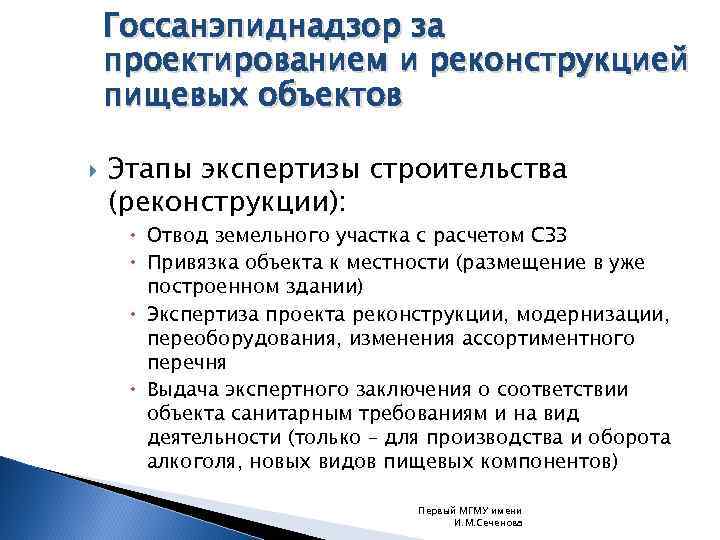 Госсанэпиднадзор за проектированием и реконструкцией пищевых объектов

Этапы экспертизы строительства (реконструкции):

Отвод земельного участка с расчетом СЗЗ

Привязка объекта к местности (размещение в уже построенном здании)

Экспертиза проекта реконструкции, модернизации, переоборудования, изменения ассортиментного перечня

Выдача экспертного заключения о соответствии объекта санитарным требованиям и на вид деятельности (только – для производства и оборота алкоголя, новых видов пищевых компонентов)

Первый МГМУ имени И.М.Сеченова